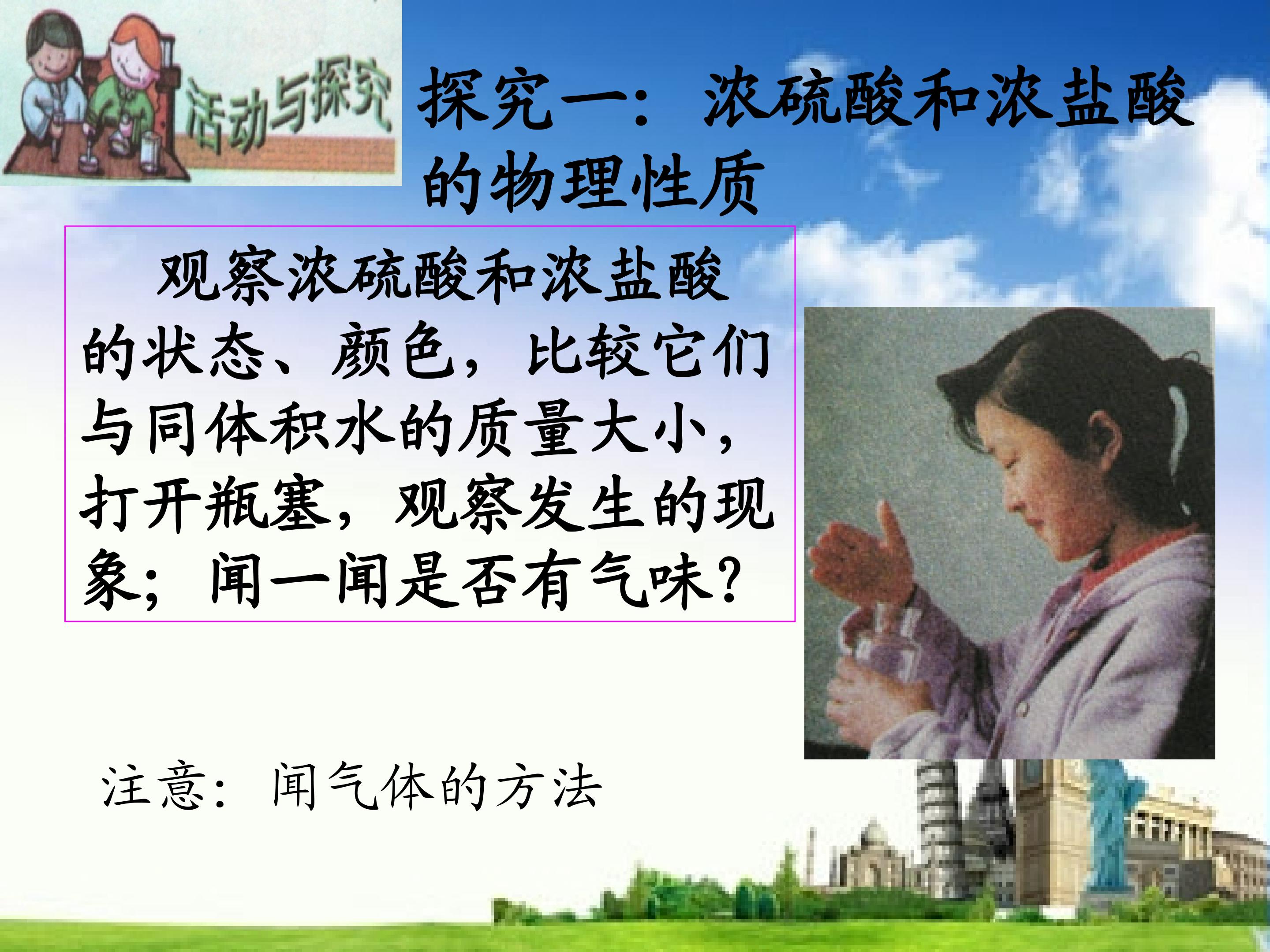 活动与探究

探究一：浓硫酸和浓盐酸的物理性质

观察浓硫酸和浓盐酸的状态、颜色，比较它们与同体积水的质量大小，打开瓶塞，观察发生的现象；闻一闻是否有气味？

注意：闻气体的方法